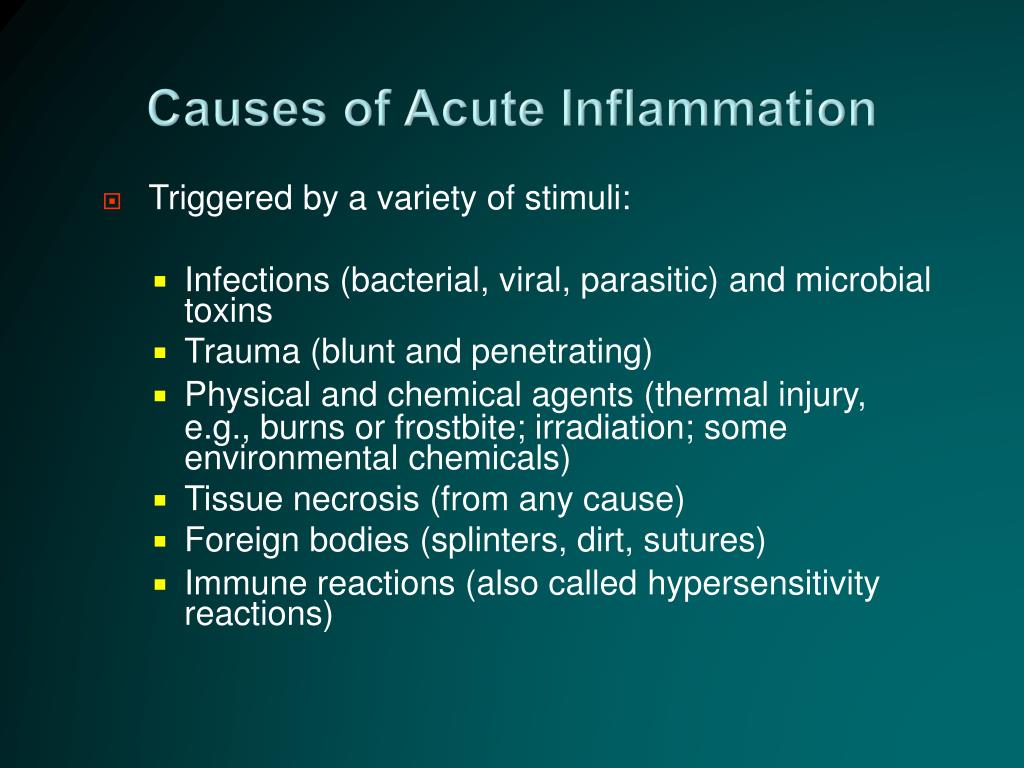 Causes of Acute Inflammation

Triggered by a variety of stimuli:

Infections (bacterial, viral, parasitic) and microbial toxins
Trauma (blunt and penetrating)
Physical and chemical agents (thermal injury, e.g., burns or frostbite; irradiation; some environmental chemicals)
Tissue necrosis (from any cause)
Foreign bodies (splinters, dirt, sutures)
Immune reactions (also called hypersensitivity reactions)